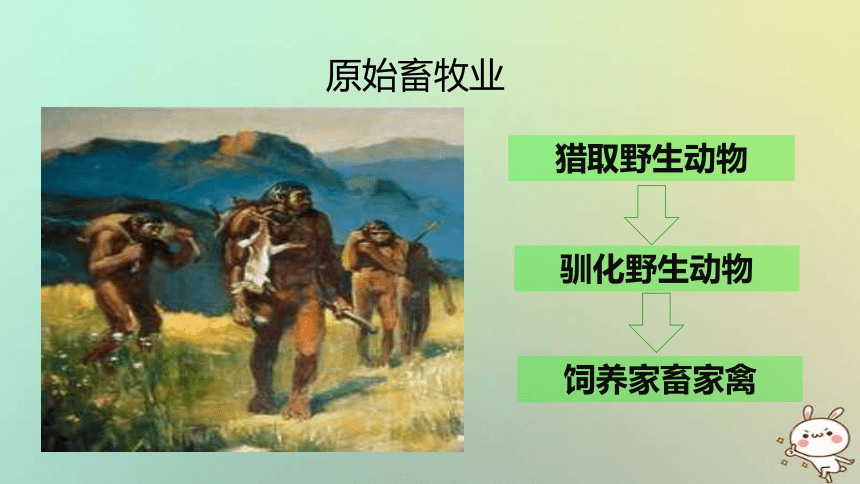 原始畜牧业

猎取野生动物

驯化野生动物

饲养家畜家禽